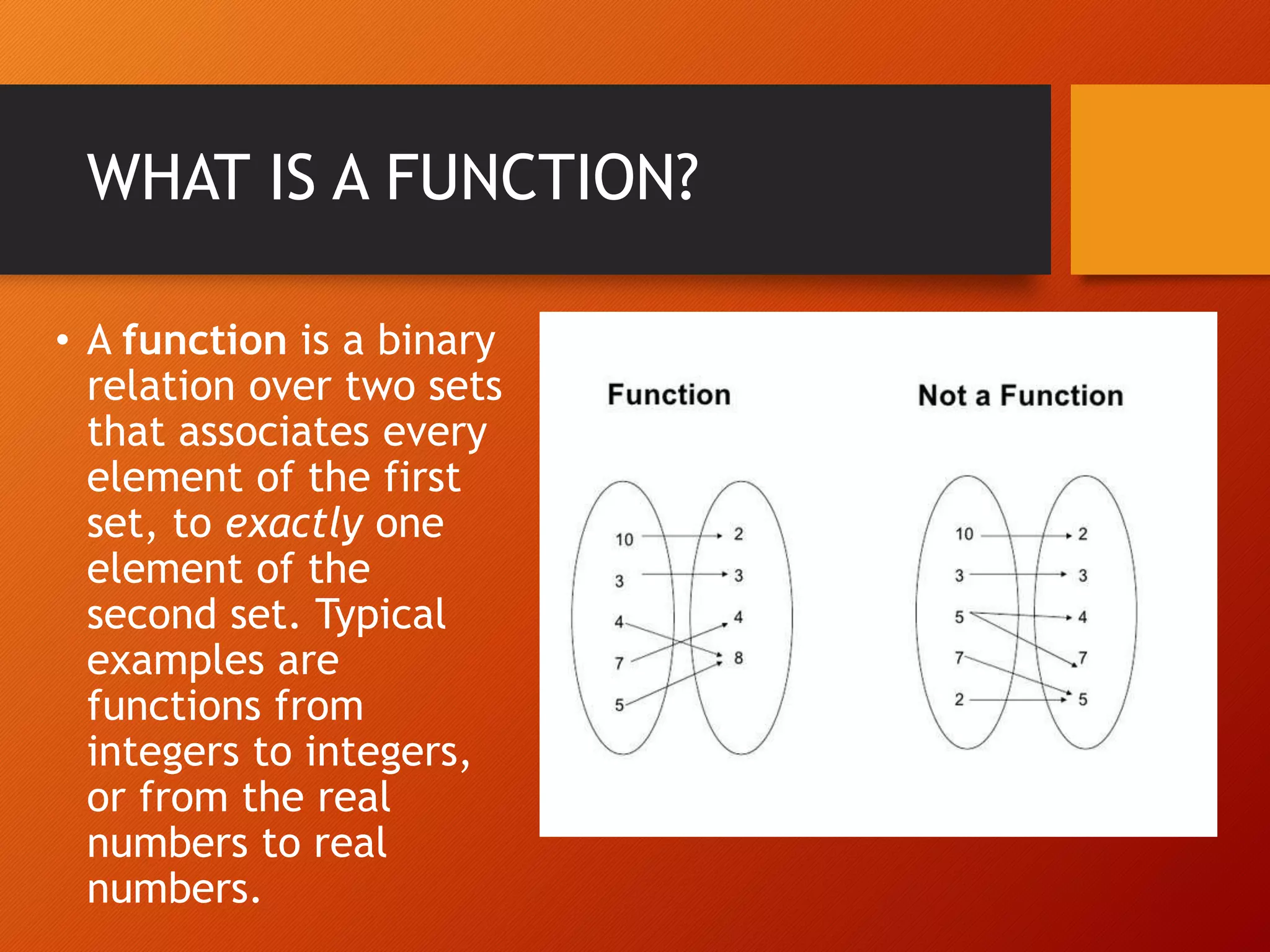 WHAT IS A FUNCTION?

• A function is a binary relation over two sets that associates every element of the first set, to exactly one element of the second set. Typical examples are functions from integers to integers, or from the real numbers to real numbers.

Function

10 3 4 7 5

2 3 4 8

Not a Function

10 3 5 7 2

2 3 4 7 5